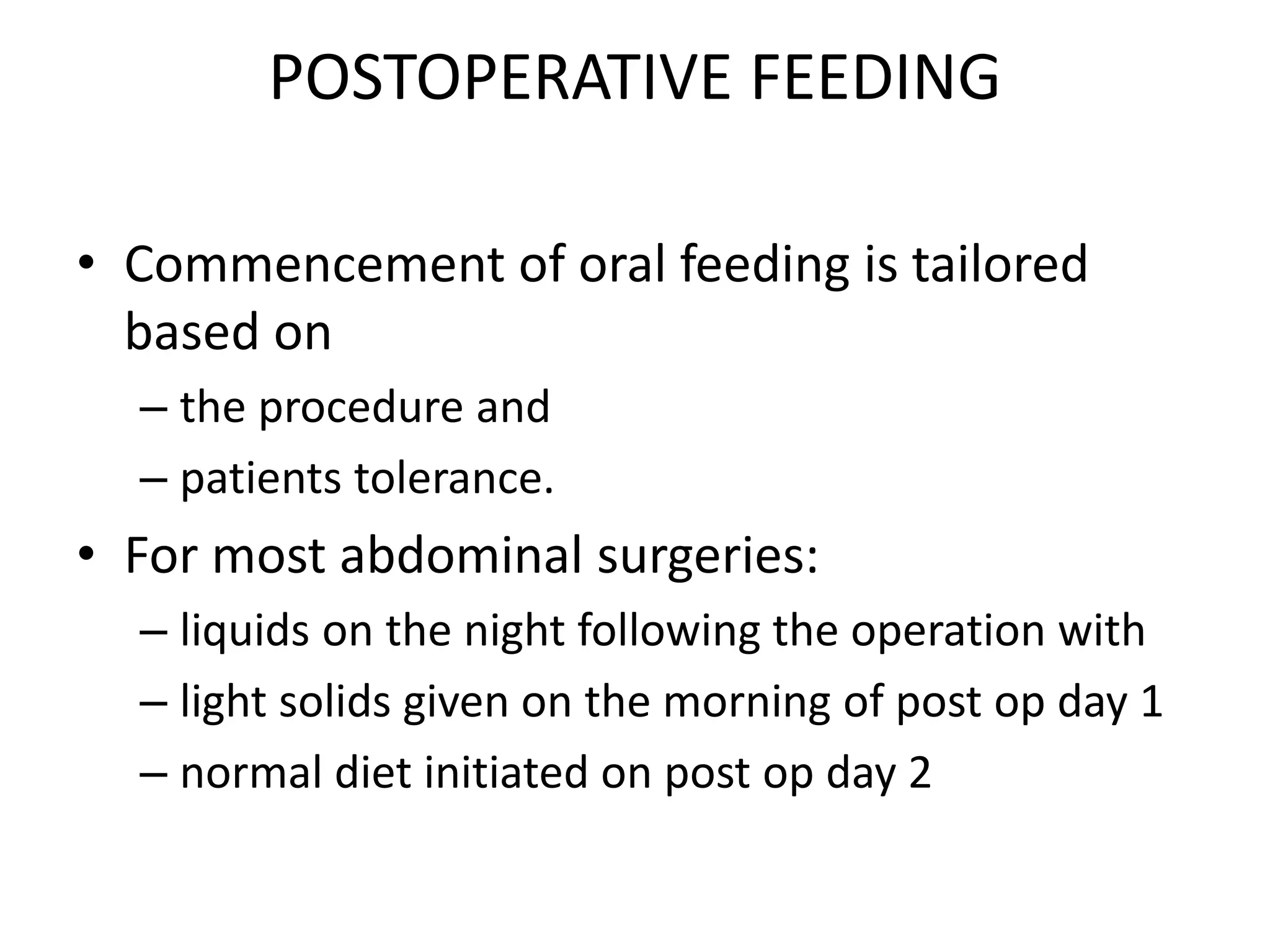 POSTOPERATIVE FEEDING

• Commencement of oral feeding is tailored based on
– the procedure and
– patients tolerance.
• For most abdominal surgeries:
– liquids on the night following the operation with
– light solids given on the morning of post op day 1
– normal diet initiated on post op day 2